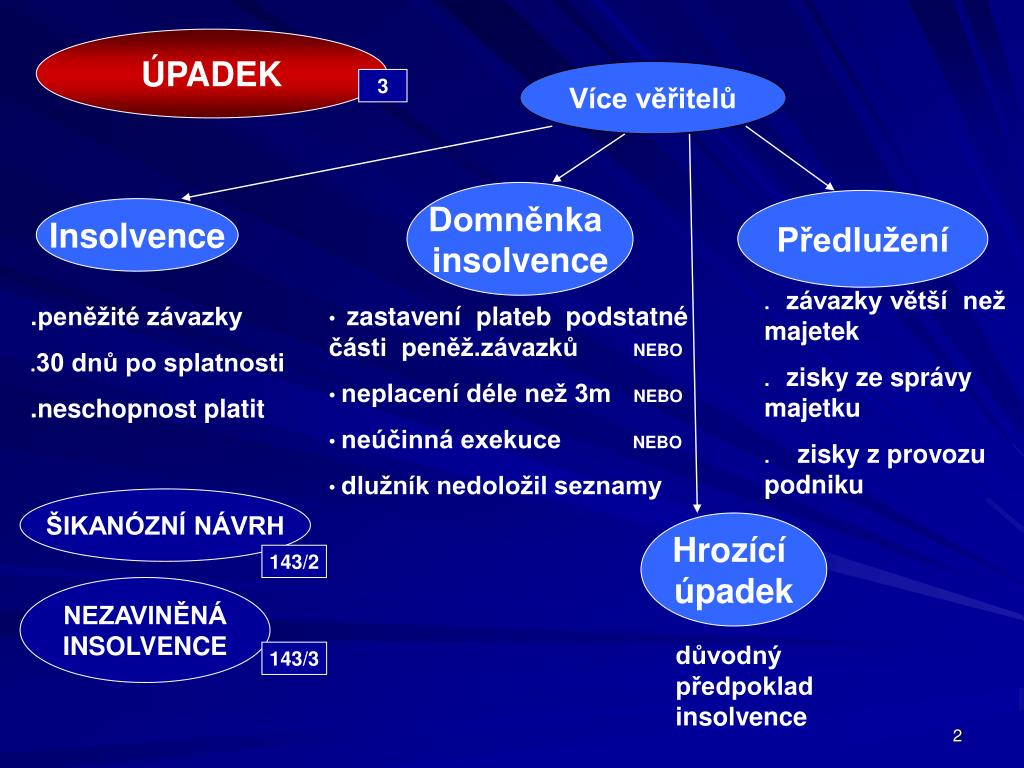 ÚPADEK

3

Více věřitelů

Insolvence

Domněnka insolvence

Předlužení

.peněžité závazky

.30 dnů po splatnosti

.neschopnost platit

• zastavení plateb podstatné části peněž.závazků NEBO

• neplacení déle než 3m NEBO

• neúčinná exekuce NEBO

• dlužník nedoložil seznamy

. závazky větší než majetek

. zisky ze správy majetku

. zisky z provozu podniku

ŠIKANÓZNÍ NÁVRH

143/2

NEZAVINĚNÁ INSOLVENCE

143/3

Hrozící úpadek

důvodný předpoklad insolvence

2